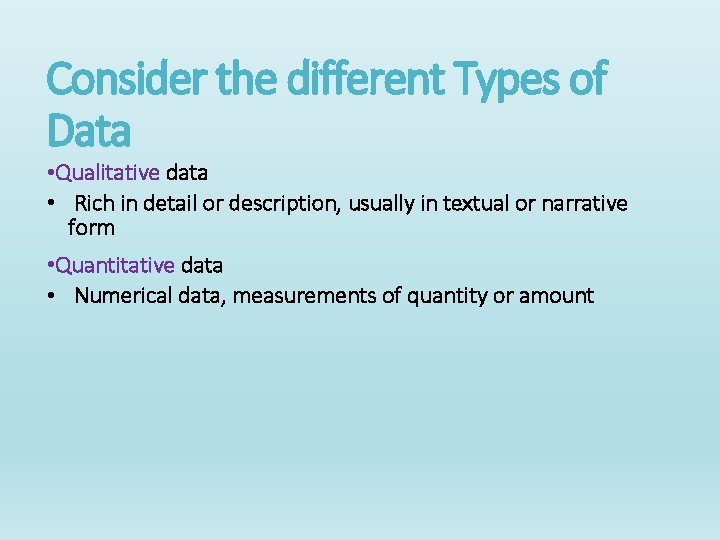 Consider the different Types of Data

•Qualitative data

• Rich in detail or description, usually in textual or narrative form

•Quantitative data

• Numerical data, measurements of quantity or amount